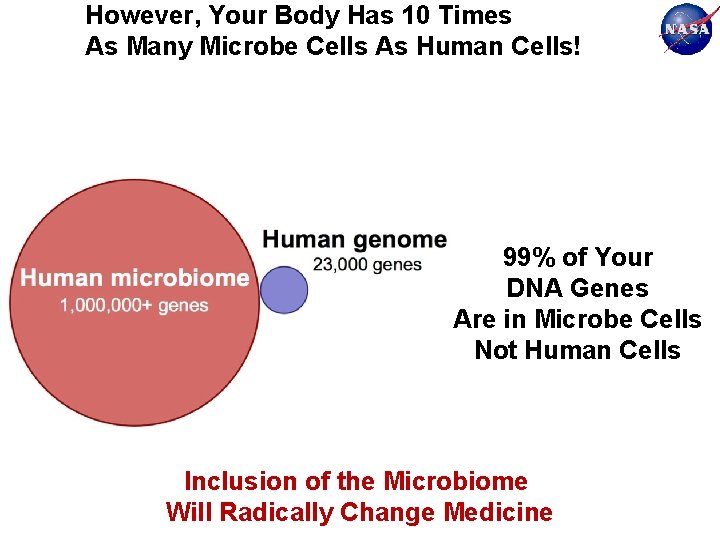 However, Your Body Has 10 Times As Many Microbe Cells As Human Cells!

NASA

Human microbiome
1,000,000+ genes

Human genome
23,000 genes

99% of Your DNA Genes Are in Microbe Cells Not Human Cells

Inclusion of the Microbiome Will Radically Change Medicine